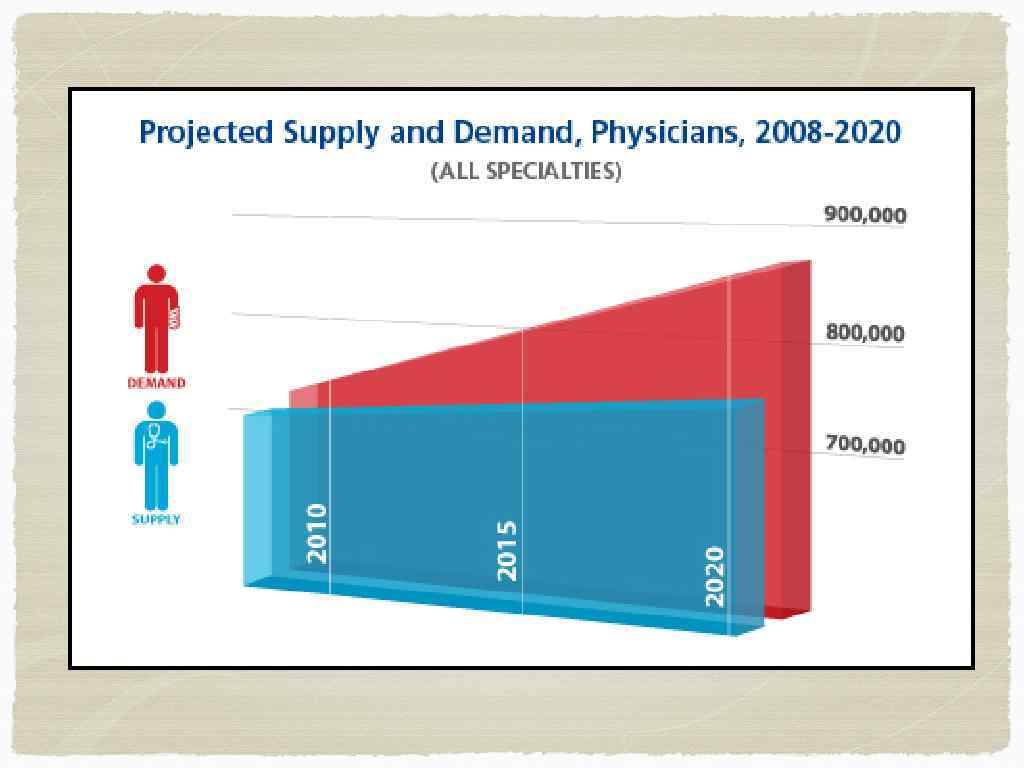 Projected Supply and Demand, Physicians, 2008-2020
(ALL SPECIALTIES)

900,000
800,000
700,000

DEMAND
SUPPLY

2010
2015
2020